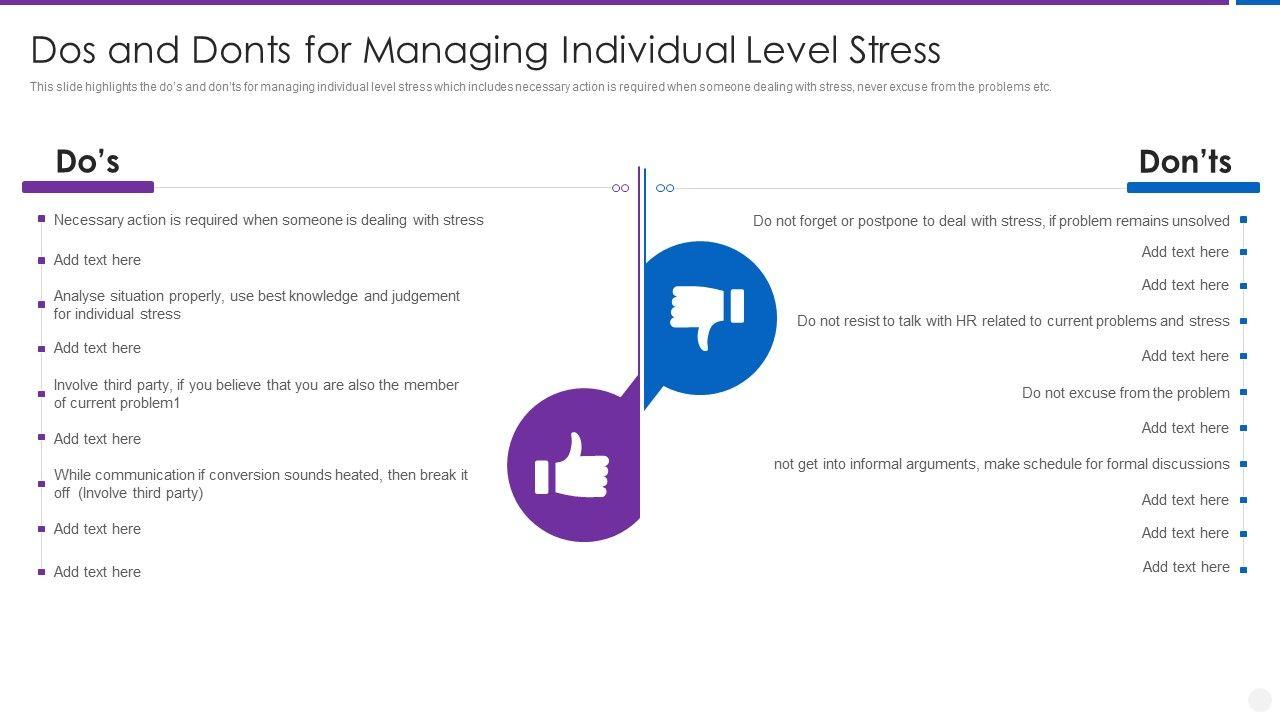 Dos and Donts for Managing Individual Level Stress

This slide highlights the do's and don'ts for managing individual level stress which includes necessary action is required when someone dealing with stress, never excuse from the problems etc.

Do's

Necessary action is required when someone is dealing with stress

Add text here

Analyse situation properly, use best knowledge and judgement for individual stress

Add text here

Involve third party, if you believe that you are also the member of current problem1

Add text here

While communication if conversion sounds heated, then break it off (Involve third party)

Add text here

Add text here

Don'ts

Do not forget or postpone to deal with stress, if problem remains unsolved

Add text here

Add text here

Do not resist to talk with HR related to current problems and stress

Add text here

Do not excuse from the problem

Add text here

not get into informal arguments, make schedule for formal discussions

Add text here

Add text here

Add text here